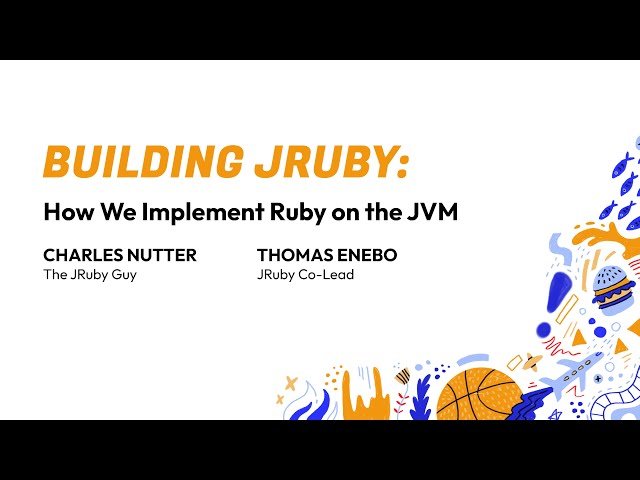 BUILDING JRUBY:

How We Implement Ruby on the JVM

CHARLES NUTTER
The JRuby Guy

THOMAS ENEBO
JRuby Co-Lead